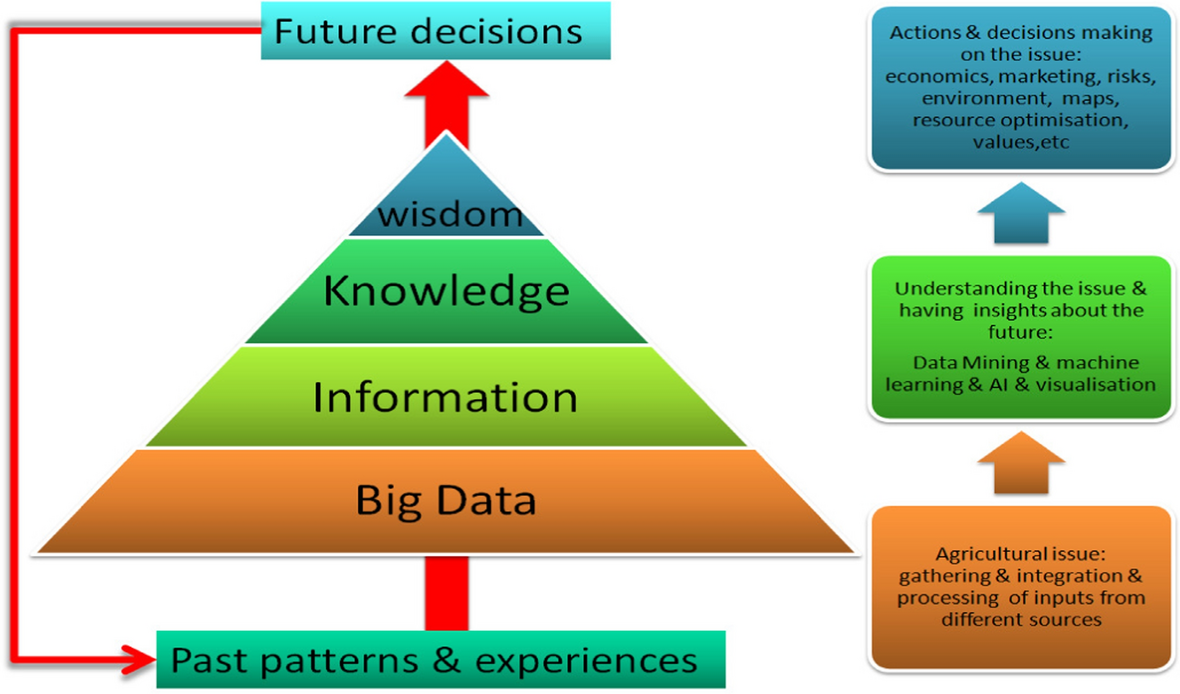 Future decisions

wisdom

Knowledge

Information

Big Data

Past patterns & experiences

Actions & decisions making on the issue: economics, marketing, risks, environment, maps, resource optimisation, values,etc

Understanding the issue & having insights about the future:

Data Mining & machine learning & AI & visualisation

Agricultural issue: gathering & integration & processing of inputs from different sources